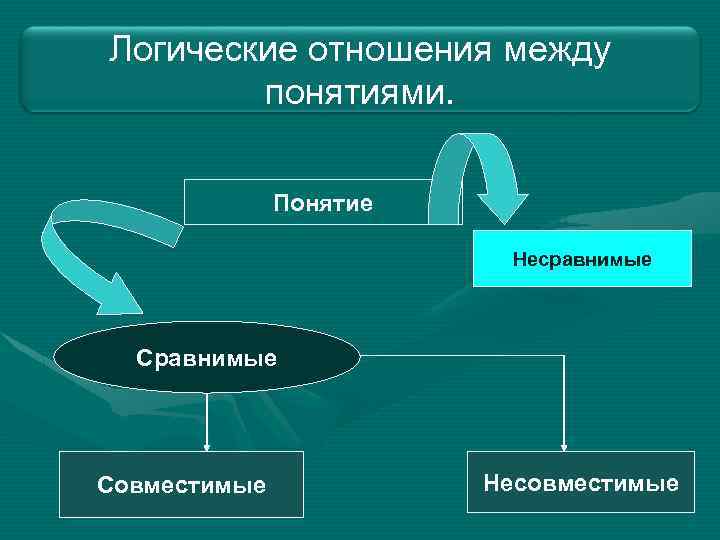 Логические отношения между понятиями.

Понятие

Несравнимые

Сравнимые

Совместимые

Несовместимые